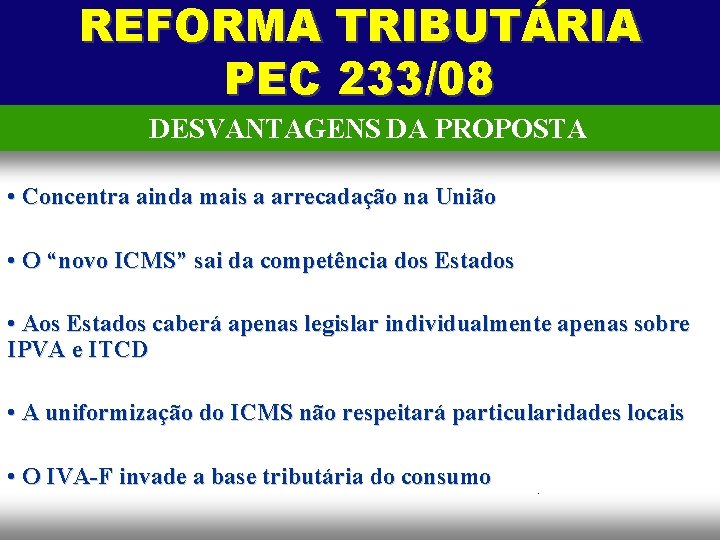 REFORMA TRIBUTÁRIA
PEC 233/08

DESVANTAGENS DA PROPOSTA

• Concentra ainda mais a arrecadação na União

• O “novo ICMS” sai da competência dos Estados

• Aos Estados caberá apenas legislar individualmente apenas sobre IPVA e ITCD

• A uniformização do ICMS não respeitará particularidades locais

• O IVA-F invade a base tributária do consumo